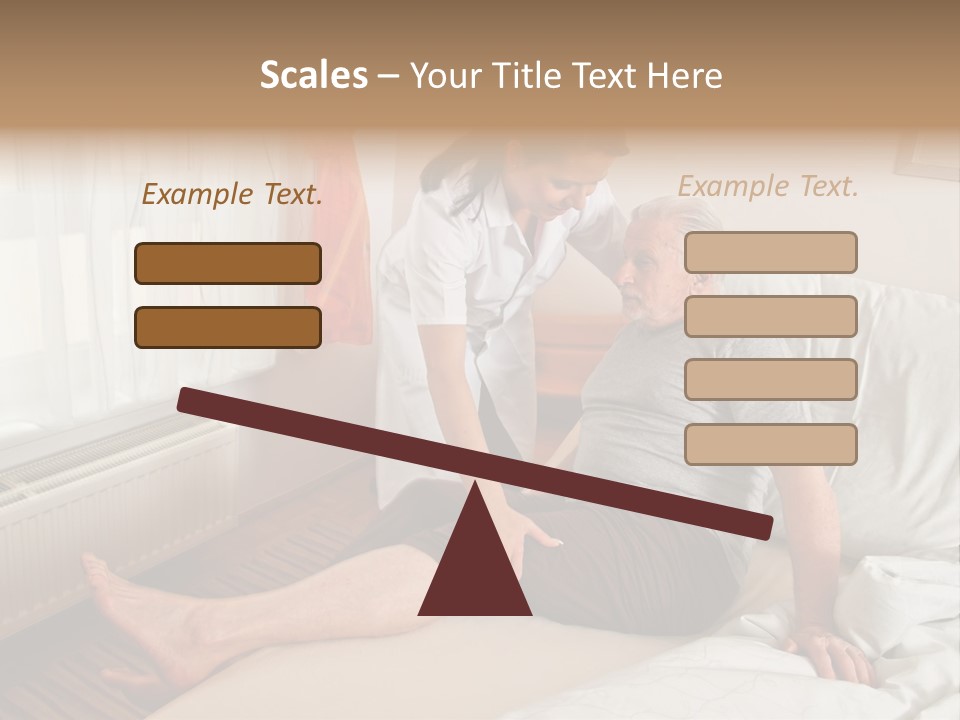 Scales – Your Title Text Here

Example Text.

Example Text.